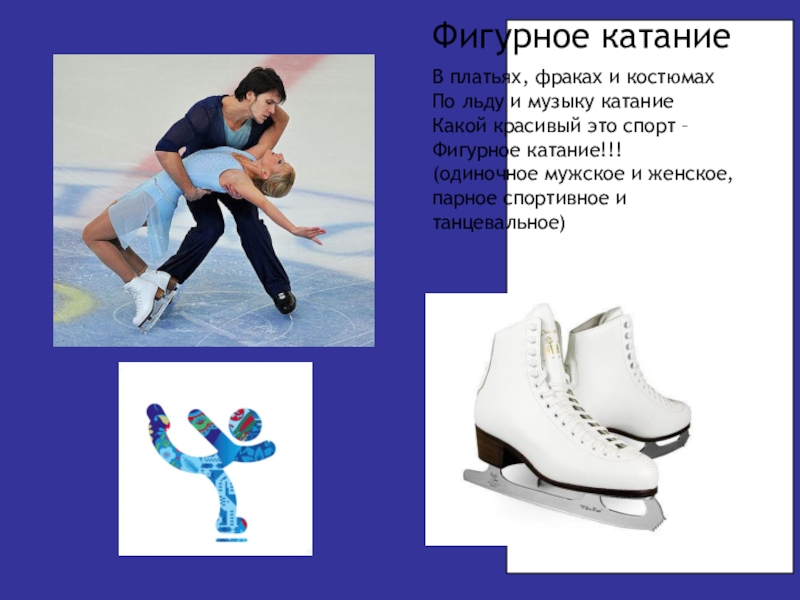 Фигурное катание

В платьях, фраках и костюмах
По льду и музыку катание
Какой красивый это спорт –
Фигурное катание!!!
(одиночное мужское и женское, парное спортивное и танцевальное)